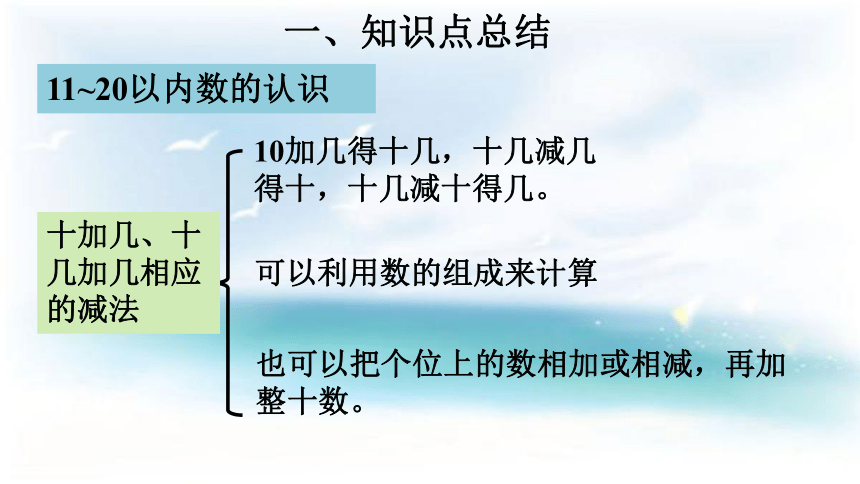 一、知识点总结

11~20以内数的认识

十加几、十几加几相应的减法

10加几得十几，十几减几得十，十几减十得几。

可以利用数的组成来计算

也可以把个位上的数相加或相减，再加整十数。